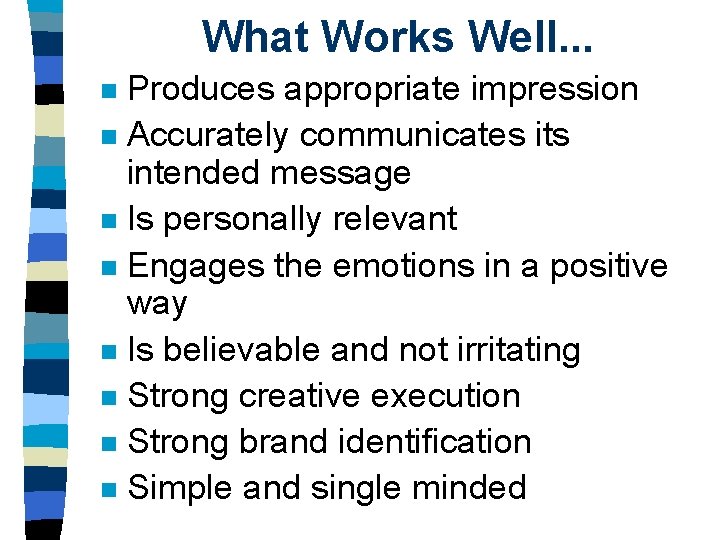 What Works Well...

- Produces appropriate impression
- Accurately communicates its intended message
- Is personally relevant
- Engages the emotions in a positive way
- Is believable and not irritating
- Strong creative execution
- Strong brand identification
- Simple and single minded